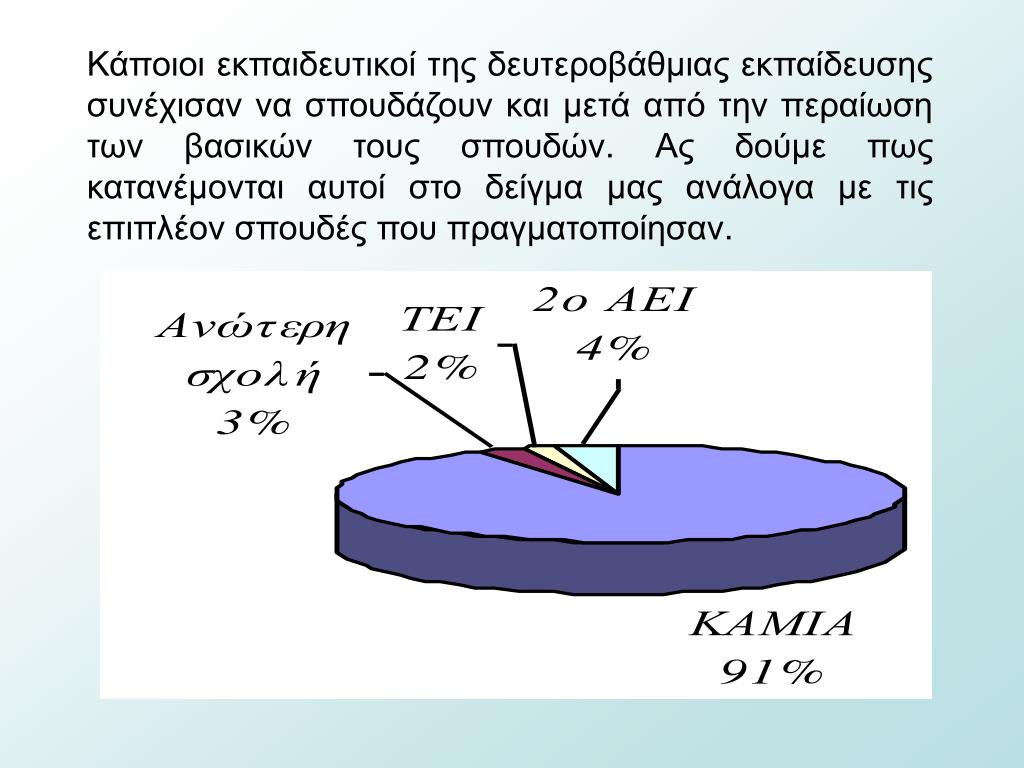 Κάποιοι εκπαιδευτικοί της δευτεροβάθμιας εκπαίδευσης συνέχισαν να σπουδάζουν και μετά από την περαίωση των βασικών τους σπουδών. Ας δούμε πως κατανέμονται αυτοί στο δείγμα μας ανάλογα με τις επιπλέον σπουδές που πραγματοποίησαν.

Ανώτερη σχολή 3%

ΤΕΙ 2%

2ο ΑΕΙ 4%

ΚΑΜΙΑ 91%